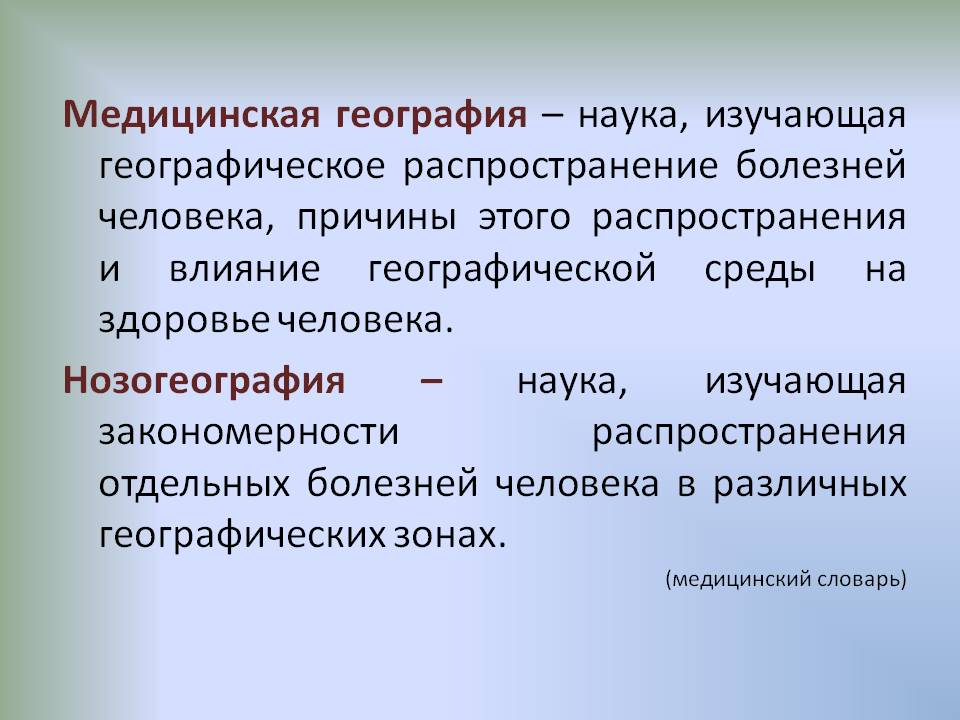 Медицинская география – наука, изучающая географическое распространение болезней человека, причины этого распространения и влияние географической среды на здоровье человека.

Нозогеография – наука, изучающая закономерности распространения отдельных болезней человека в различных географических зонах.

(медицинский словарь)